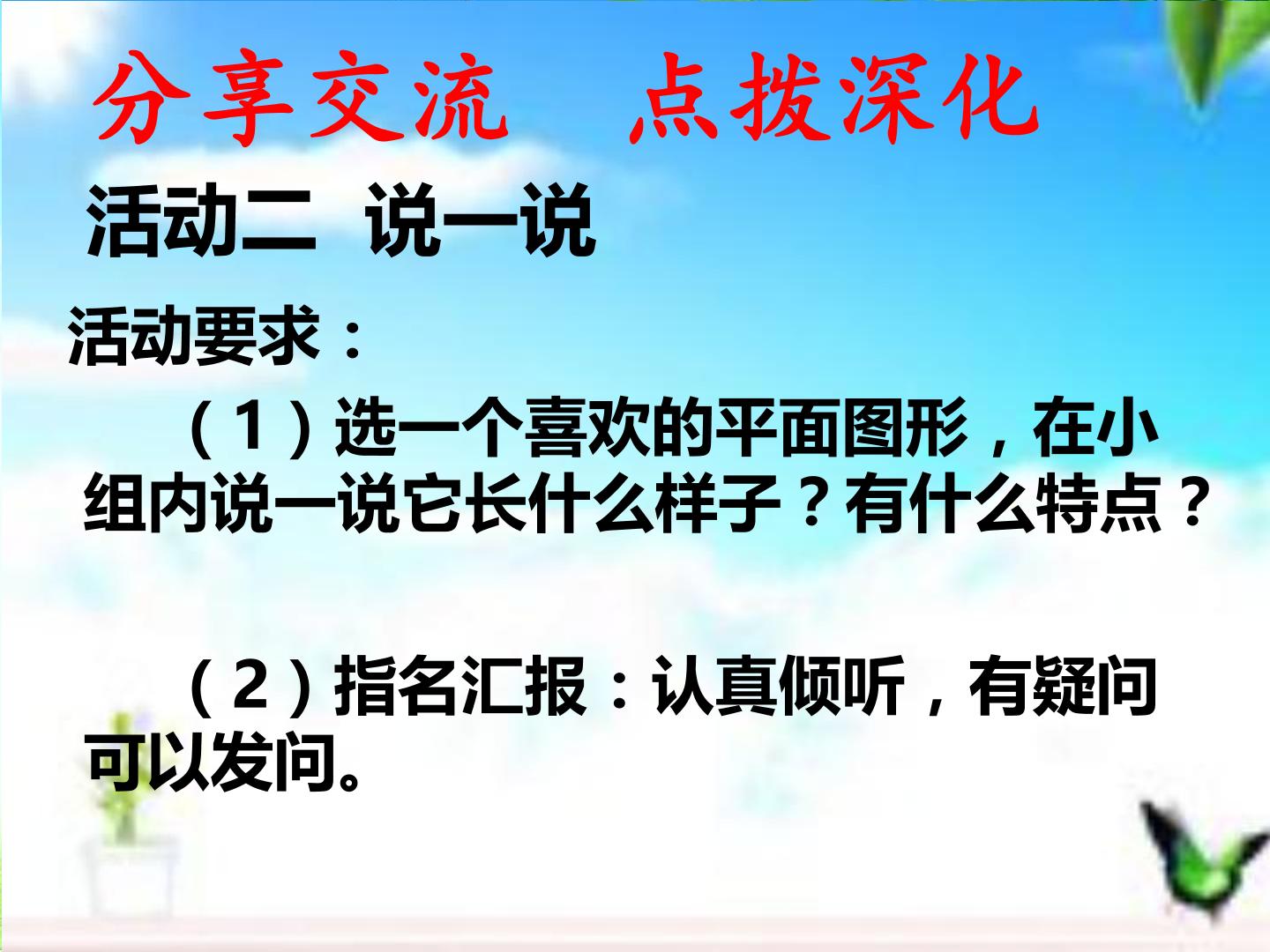 分享交流 点拨深化

活动二 说一说

活动要求：

（1）选一个喜欢的平面图形，在小组内说一说它长什么样子？有什么特点？

（2）指名汇报：认真倾听，有疑问可以发问。